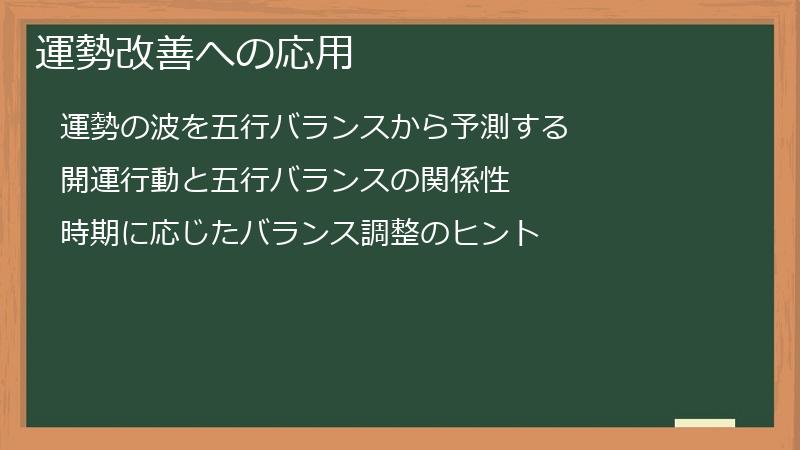 運勢改善への応用

運勢の波を五行バランスから予測する

開運行動と五行バランスの関係性

時期に応じたバランス調整のヒント